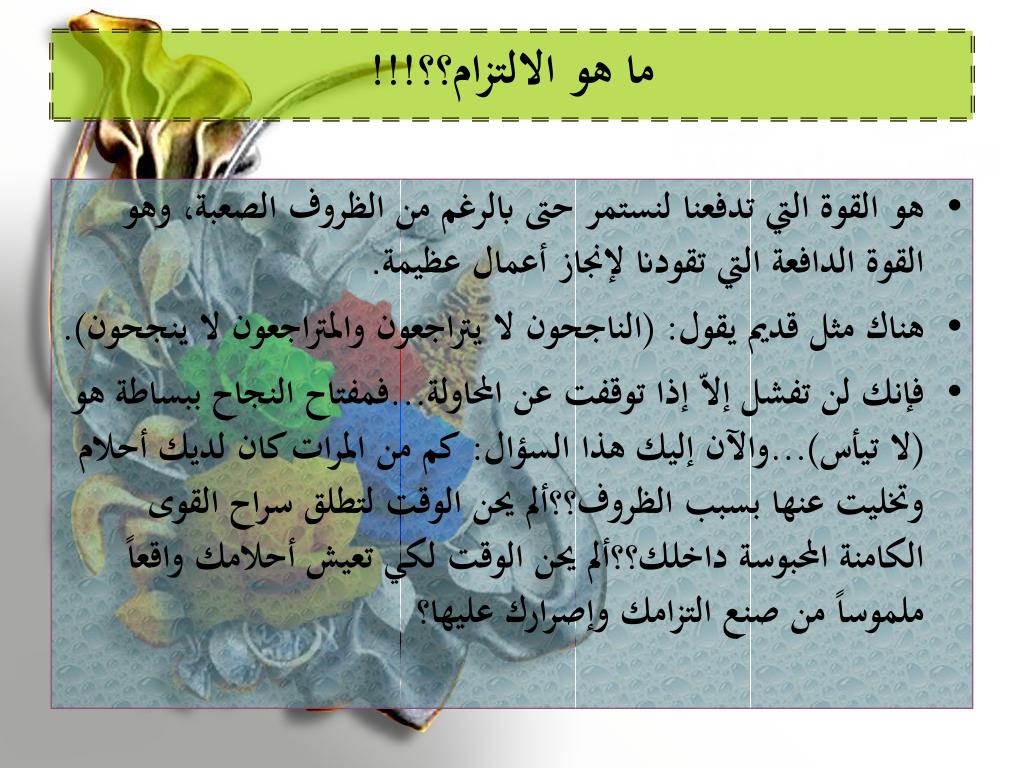 ما هو الالتزام؟؟!!!

• هو القوة التي تدفعنا لنستمر حتى بالرغم من الظروف الصعبة، وهو القوة الدافعة التي تقودنا لإنجاز أعمال عظيمة.

• هناك مثل قديم يقول: (الناجحون لا يتراجعون والمتراجعون لا ينجحون).

• فإنك لن تفشل إلاّ إذا توقفت عن المحاولة..فمفتاح النجاح ببساطة هو (لا تيأس)...والآن إليك هذا السؤال: كم من المرات كان لديك أحلام وتخليت عنها بسبب الظروف؟؟ألم يحن الوقت لتطلق سراح القوى الكامنة المحبوسة داخلك؟؟ألم يحن الوقت لكي تعيش أحلامك واقعاً ملموساً من صنع التزامك وإصرارك عليها؟